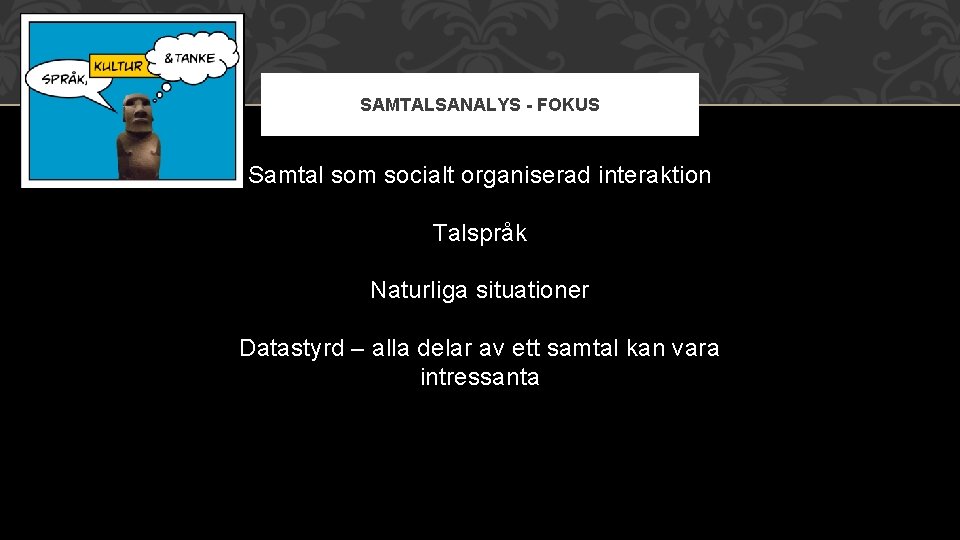 SPRÅK, KULTUR &TANKE

SAMTALSANALYS - FOKUS

Samtal som socialt organiserad interaktion

Talspråk

Naturliga situationer

Datastyrd – alla delar av ett samtal kan vara intressanta